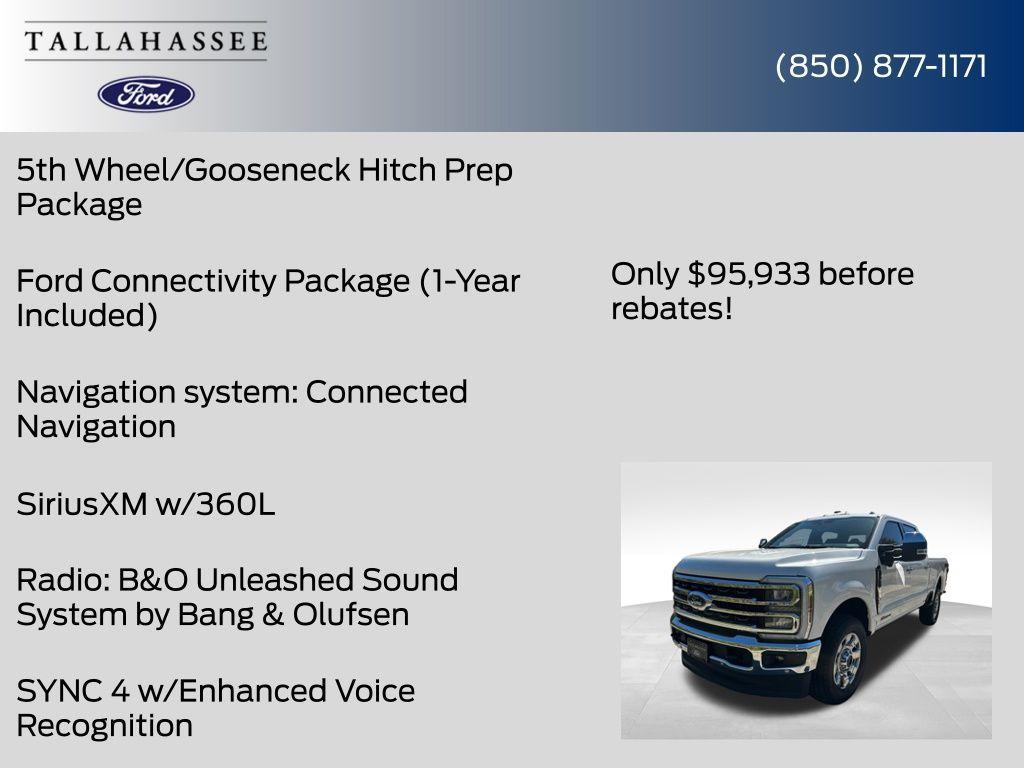 TALLAHASSEE

Ford

(850) 877-1171

5th Wheel/Gooseneck Hitch Prep Package

Ford Connectivity Package (1-Year Included)

Navigation system: Connected Navigation

SiriusXM w/360L

Radio: B&O Unleashed Sound System by Bang & Olufsen

SYNC 4 w/Enhanced Voice Recognition

Only $95,933 before rebates!